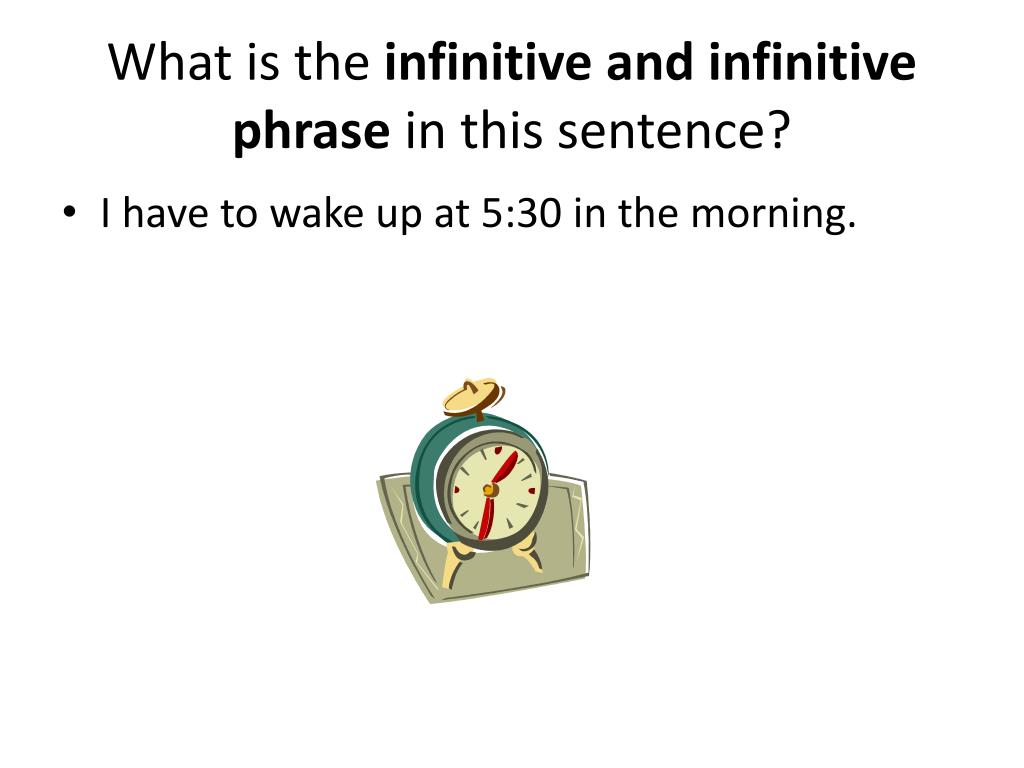 What is the infinitive and infinitive phrase in this sentence?

• I have to wake up at 5:30 in the morning.